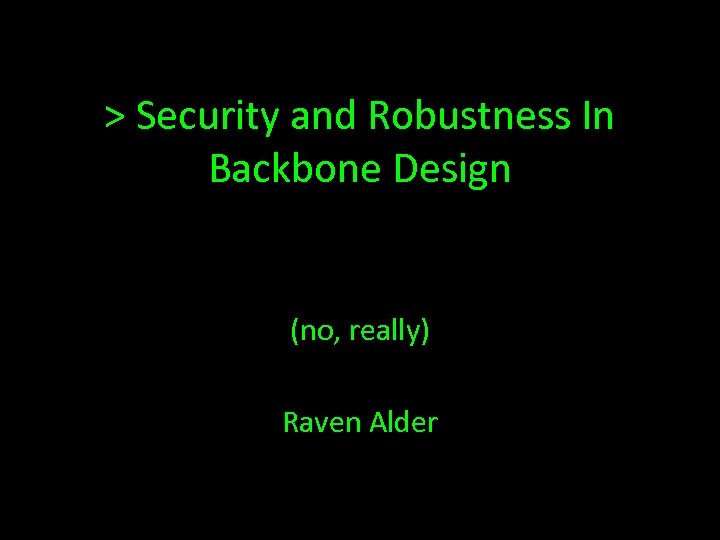 > Security and Robustness In Backbone Design

(no, really)

Raven Alder